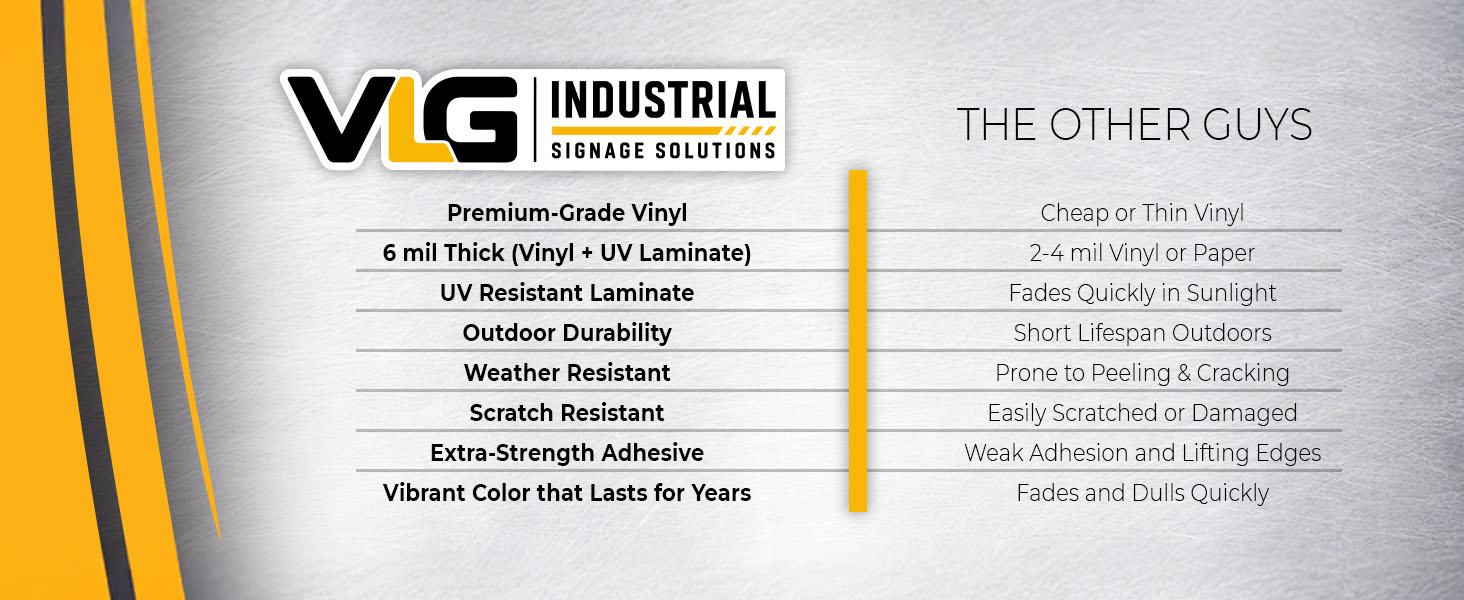 | VLG INDUSTRIAL SIGNAGE SOLUTIONS | THE OTHER GUYS |
|---|---|
| Premium-Grade Vinyl | Cheap or Thin Vinyl |
| 6 mil Thick (Vinyl + UV Laminate) | 2-4 mil Vinyl or Paper |
| UV Resistant Laminate | Fades Quickly in Sunlight |
| Outdoor Durability | Short Lifespan Outdoors |
| Weather Resistant | Prone to Peeling & Cracking |
| Scratch Resistant | Easily Scratched or Damaged |
| Extra-Strength Adhesive | Weak Adhesion and Lifting Edges |
| Vibrant Color that Lasts for Years | Fades and Dulls Quickly |